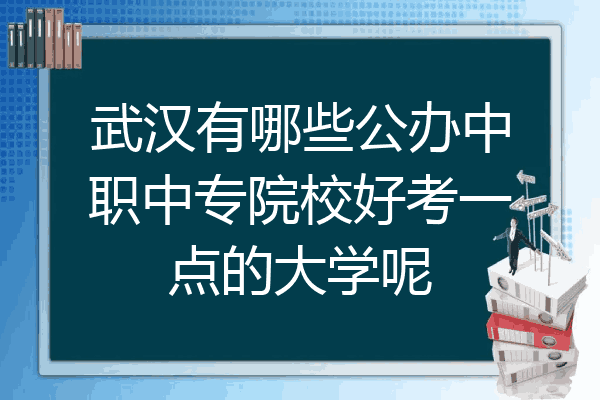 武汉有哪些公办中职中专院校好考一点的大学呢